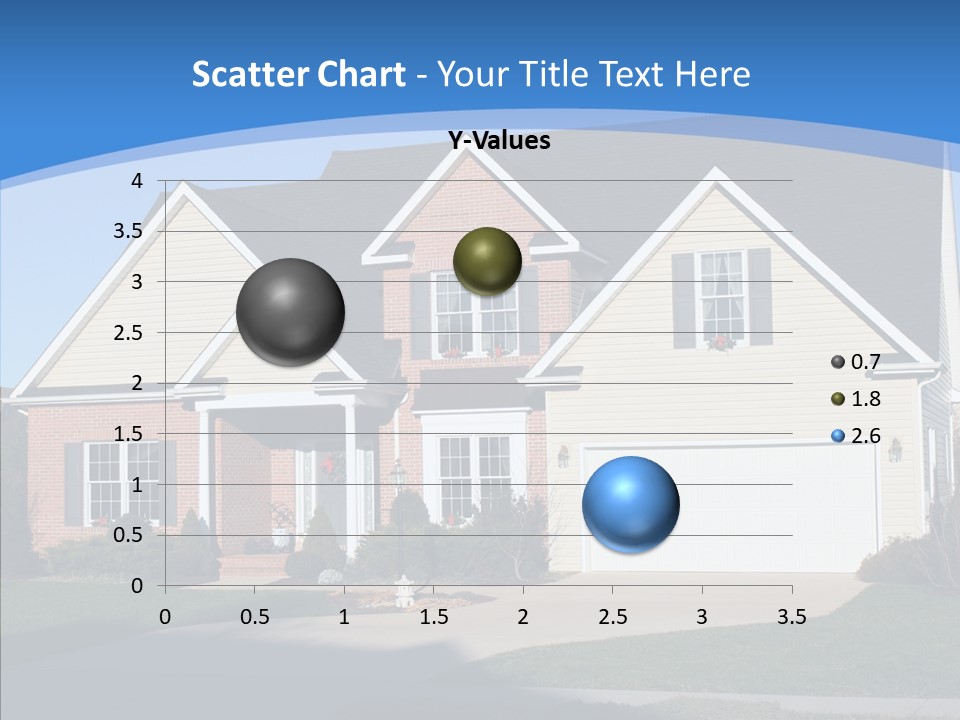 Scatter Chart - Your Title Text Here

Y-Values

4
3.5
3
2.5
2
1.5
1
0.5
0

0 0.5 1 1.5 2 2.5 3 3.5

0.7
1.8
2.6